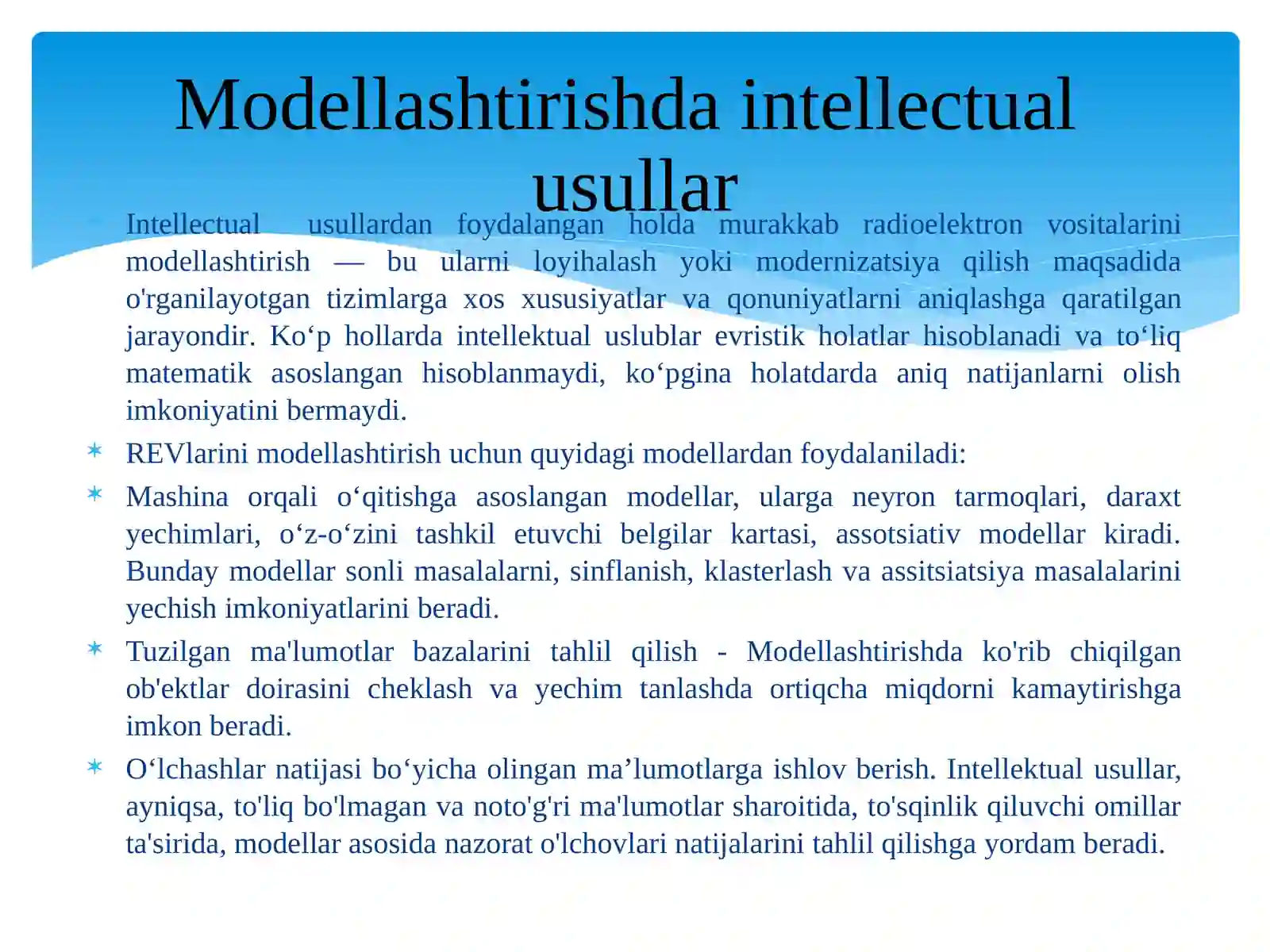 Modellashtirishda intellectual usullar

Intellectual usullardan foydalangan holda murakkab radioelektron vositalarini modellashtirish — bu ularni loyihalash yoki modernizatsiya qilish maqsadida o'rganilayotgan tizimlarga xos xususiyatlar va qonuniyatlarni aniqlashga qaratilgan jarayondir. Ko‘p hollarda intellektual uslublar evristik holatlar hisoblanadi va to‘liq matematik asoslangan hisoblanmaydi, ko‘pgina holatdarda aniq natijanlarni olish imkoniyatini bermaydi.

REVlarini modellashtirish uchun quyidagi modellardan foydalaniladi:

Mashina orqali o‘qitishga asoslangan modellar, ularga neyron tarmoqlari, daraxt yechimlari, o‘z-o‘zini tashkil etuvchi belgilar kartasi, assotsiativ modellar kiradi. Bunday modellar sonli masalalarni, sinflanish, klasterlash va assitsiatsiya masalalarini yechish imkoniyatlarini beradi.

Tuzilgan ma'lumotlar bazalarini tahlil qilish - Modellashtirishda ko'rib chiqilgan ob'ektlar doirasini cheklash va yechim tanlashda ortiqcha miqdorni kamaytirishga imkon beradi.

O‘lchashlar natijasi bo‘yicha olingan ma’lumotlarga ishlov berish. Intellektual usullar, ayniqsa, to'liq bo'lmagan va noto'g'ri ma'lumotlar sharoitida, to'sqinlik qiluvchi omillar ta'sirida, modellar asosida nazorat o'lchovlari natijalarini tahlil qilishga yordam beradi.